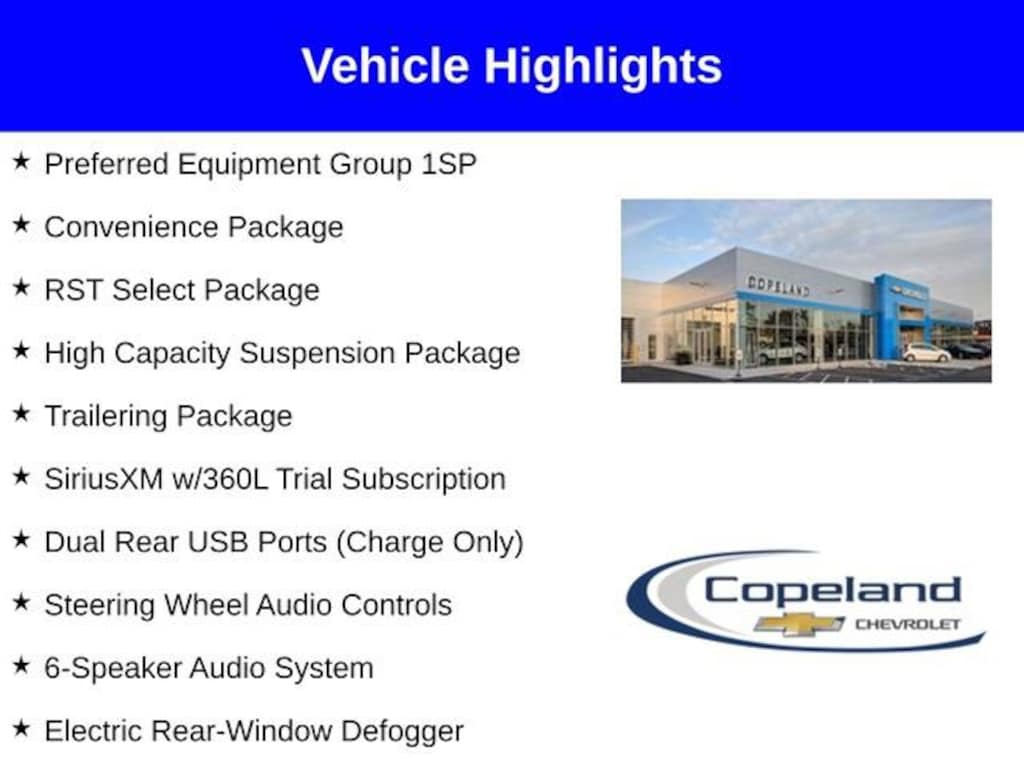 Vehicle Highlights

★ Preferred Equipment Group 1SP
★ Convenience Package
★ RST Select Package
★ High Capacity Suspension Package
★ Trailering Package
★ SiriusXM w/360L Trial Subscription
★ Dual Rear USB Ports (Charge Only)
★ Steering Wheel Audio Controls
★ 6-Speaker Audio System
★ Electric Rear-Window Defogger

COPELAND

Copeland
CHEVROLET